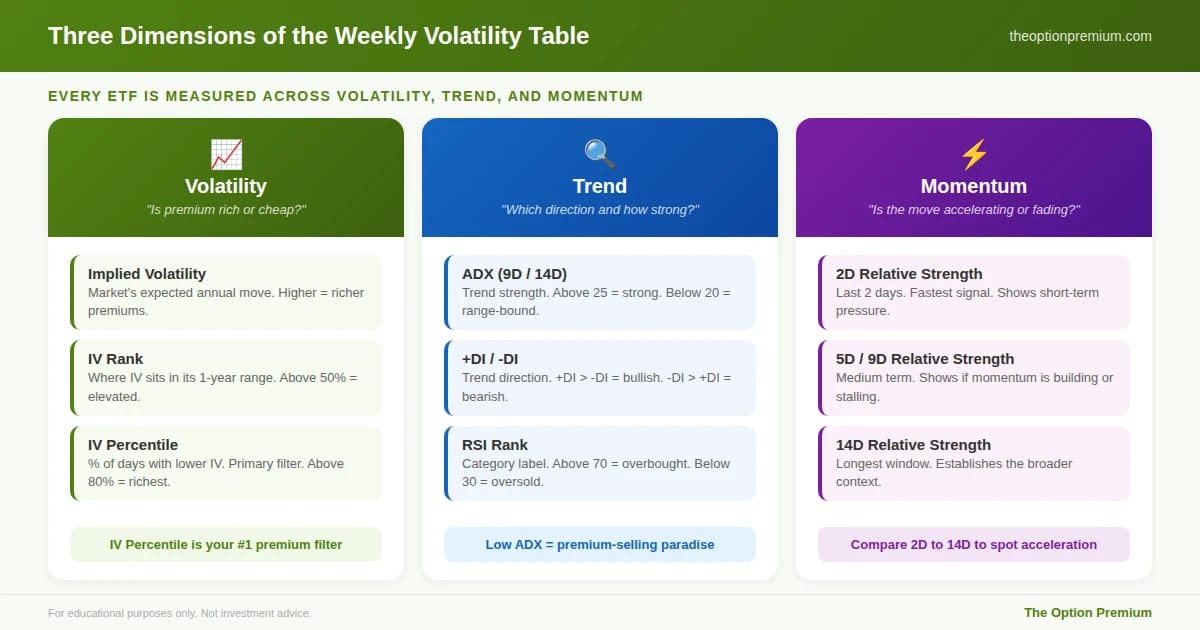 Three Dimensions of the Weekly Volatility Table

theoptionpremium.com

EVERY ETF IS MEASURED ACROSS VOLATILITY, TREND, AND MOMENTUM

📈
Volatility
"Is premium rich or cheap?"

Implied Volatility
Market's expected annual move. Higher = richer premiums.

IV Rank
Where IV sits in its 1-year range. Above 50% = elevated.

IV Percentile
% of days with lower IV. Primary filter. Above 80% = richest.

IV Percentile is your #1 premium filter

🔍
Trend
"Which direction and how strong?"

ADX (9D / 14D)
Trend strength. Above 25 = strong. Below 20 = range-bound.

+DI / -DI
Trend direction. +DI > -DI = bullish. -DI > +DI = bearish.

RSI Rank
Category label. Above 70 = overbought. Below 30 = oversold.

Low ADX = premium-selling paradise

⚡
Momentum
"Is the move accelerating or fading?"

2D Relative Strength
Last 2 days. Fastest signal. Shows short-term pressure.

5D / 9D Relative Strength
Medium term. Shows if momentum is building or stalling.

14D Relative Strength
Longest window. Establishes the broader context.

Compare 2D to 14D to spot acceleration

For educational purposes only. Not investment advice.

The Option Premium